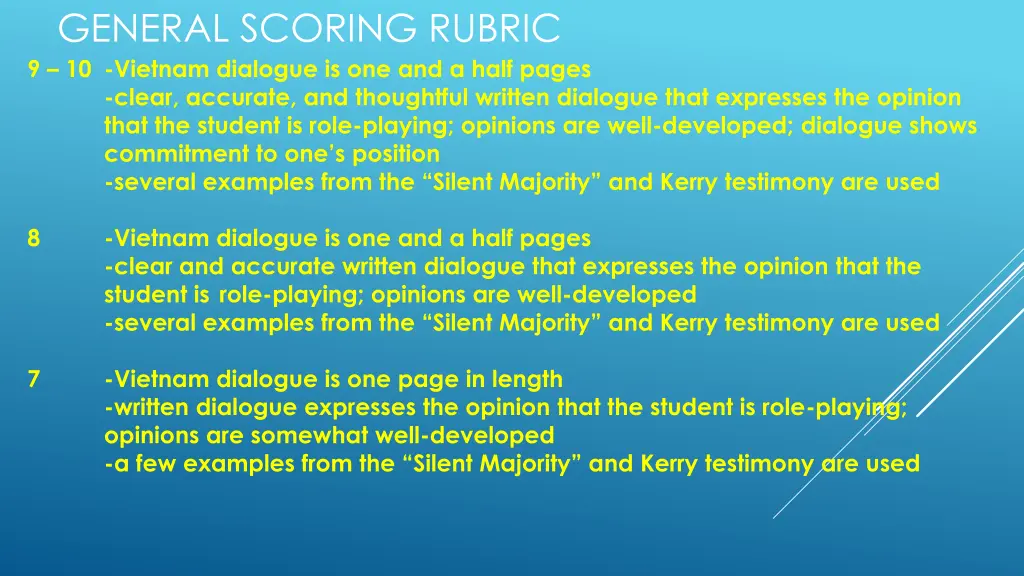 GENERAL SCORING RUBRIC

9 – 10 -Vietnam dialogue is one and a half pages
-clear, accurate, and thoughtful written dialogue that expresses the opinion that the student is role-playing; opinions are well-developed; dialogue shows commitment to one's position
-several examples from the "Silent Majority" and Kerry testimony are used

8 -Vietnam dialogue is one and a half pages
-clear and accurate written dialogue that expresses the opinion that the student is role-playing; opinions are well-developed
-several examples from the "Silent Majority" and Kerry testimony are used

7 -Vietnam dialogue is one page in length
-written dialogue expresses the opinion that the student is role-playing; opinions are somewhat well-developed
-a few examples from the "Silent Majority" and Kerry testimony are used